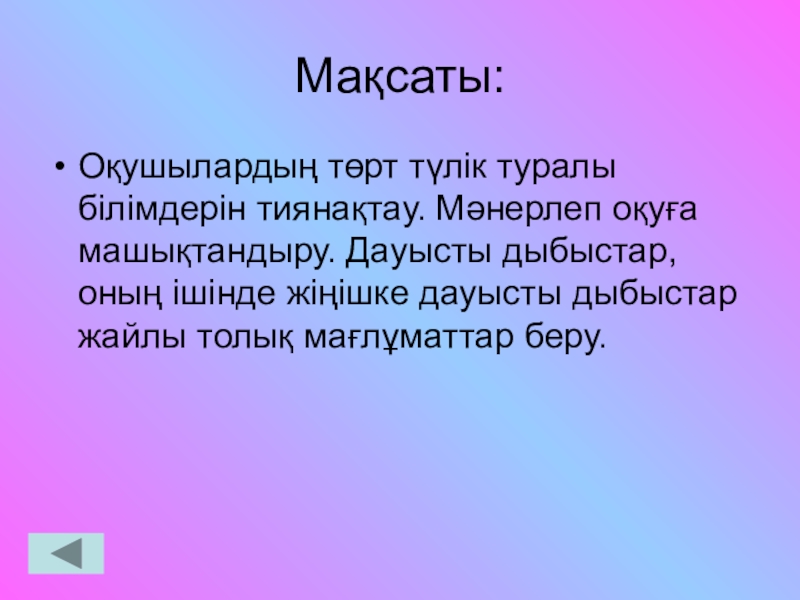 Мақсаты:

• Оқушылардың төрт түлік туралы білімдерін тиянақтау. Мәнерлеп оқуға машықтандыру. Дауысты дыбыстар, оның ішінде жіңішке дауысты дыбыстар жайлы толық мағлұматтар беру.